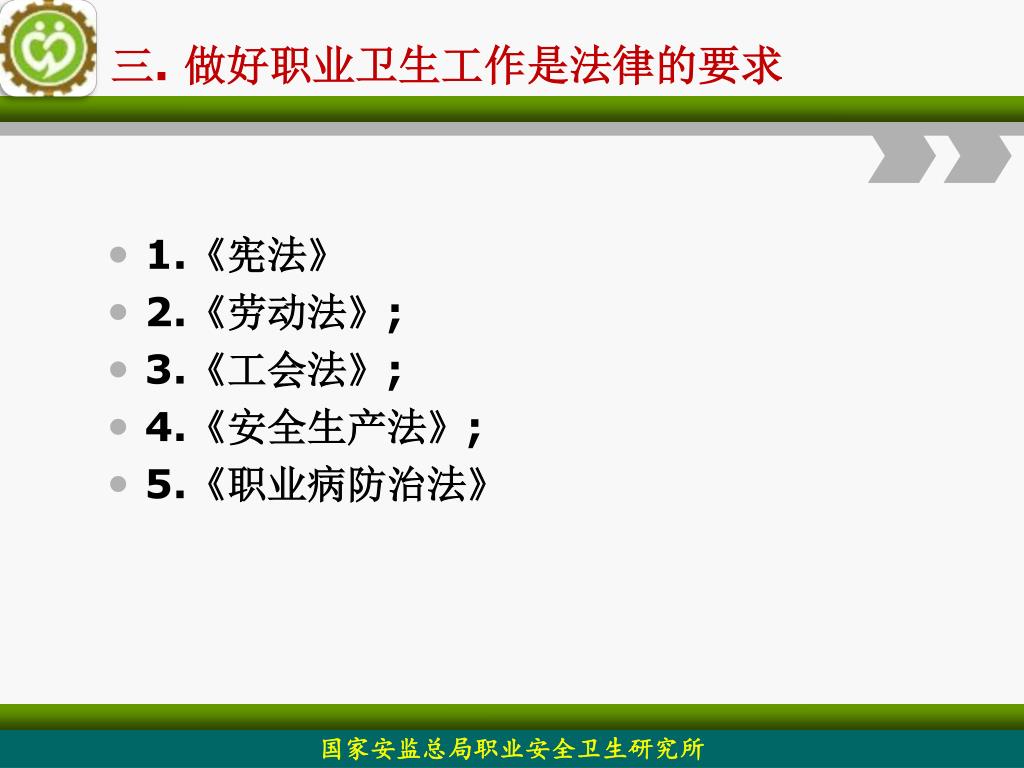 三. 做好职业卫生工作是法律的要求

- 1.《宪法》
- 2.《劳动法》;
- 3.《工会法》;
- 4.《安全生产法》;
- 5.《职业病防治法》

国家安监总局职业安全卫生研究所